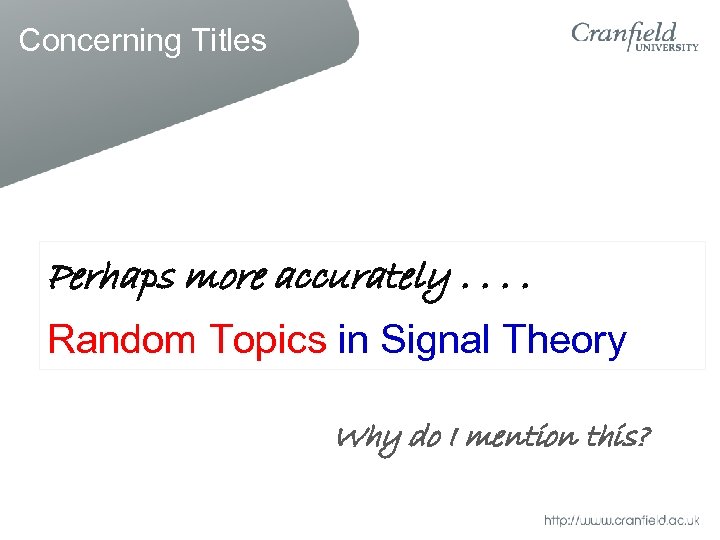 Concerning Titles

Cranfield UNIVERSITY

Perhaps more accurately . . . .

Random Topics in Signal Theory

Why do I mention this?

http://www.cranfield.ac.uk